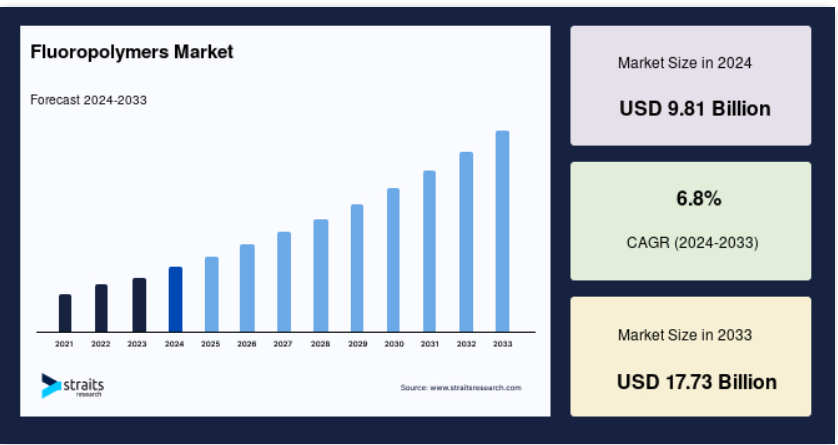 Fluoropolymers Market

Forecast 2024-2033

2021 2022 2023 2024 2025 2026 2027 2028 2029 2030 2031 2032 2033

straits research

Source: www.straitsresearch.com

Market Size in 2024

USD 9.81 Billion

6.8%

CAGR (2024-2033)

Market Size in 2033

USD 17.73 Billion